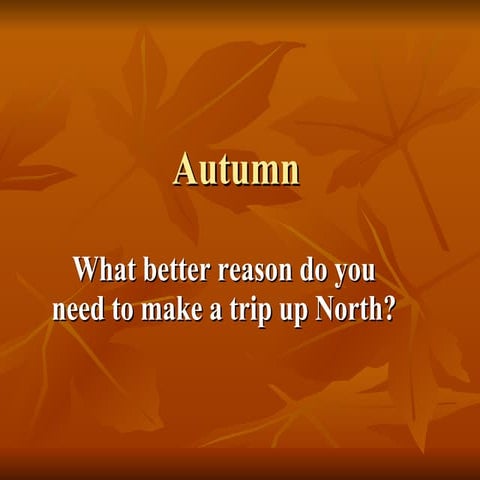 Autumn

What better reason do you need to make a trip up North?